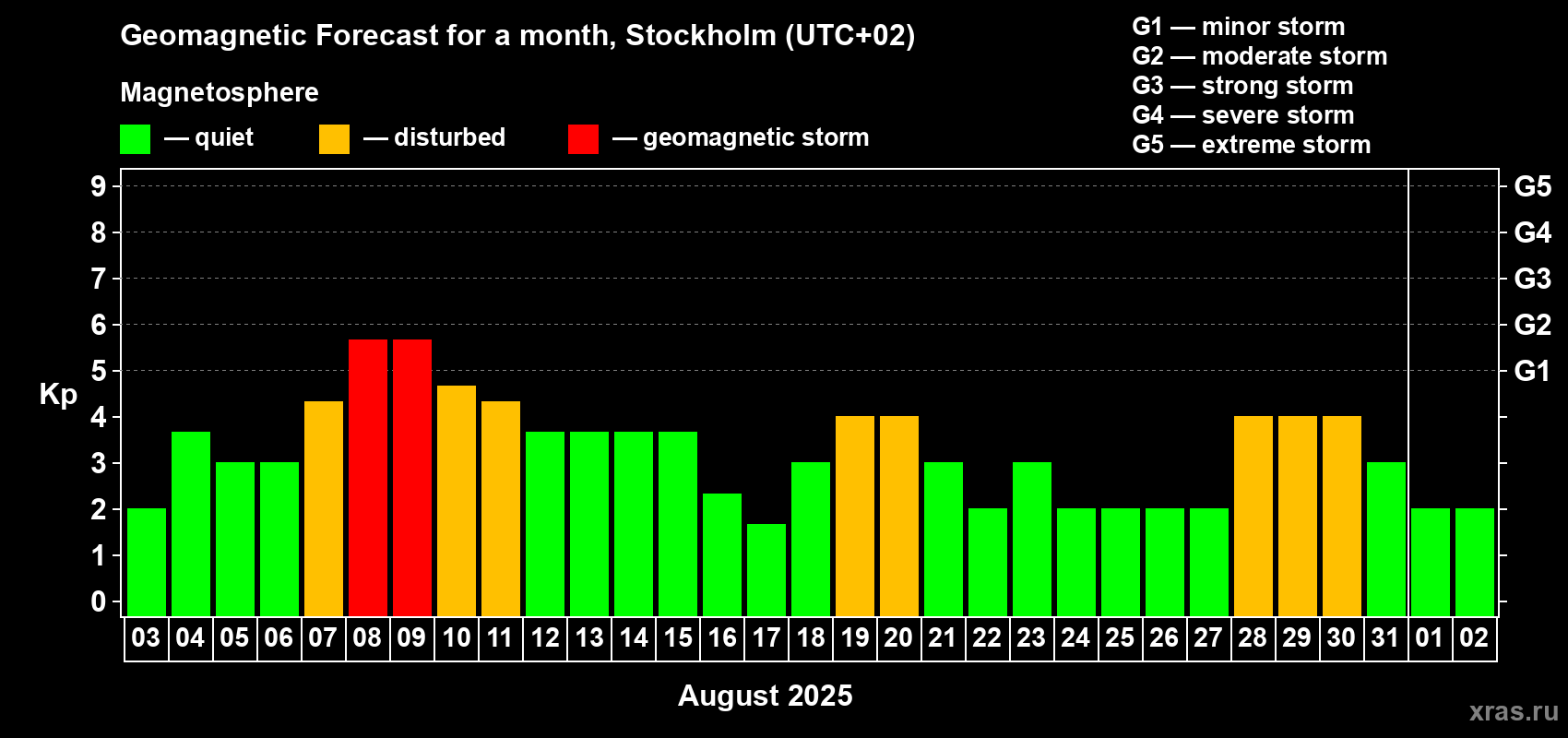 Geomagnetic Forecast for a month, Stockholm (UTC+02)

Magnetosphere

— quiet — disturbed — geomagnetic storm

G1 — minor storm
G2 — moderate storm
G3 — strong storm
G4 — severe storm
G5 — extreme storm

Kp

9 8 7 6 5 4 3 2 1 0

G5 G4 G3 G2 G1

03 04 05 06 07 08 09 10 11 12 13 14 15 16 17 18 19 20 21 22 23 24 25 26 27 28 29 30 31 01 02

August 2025

xras.ru